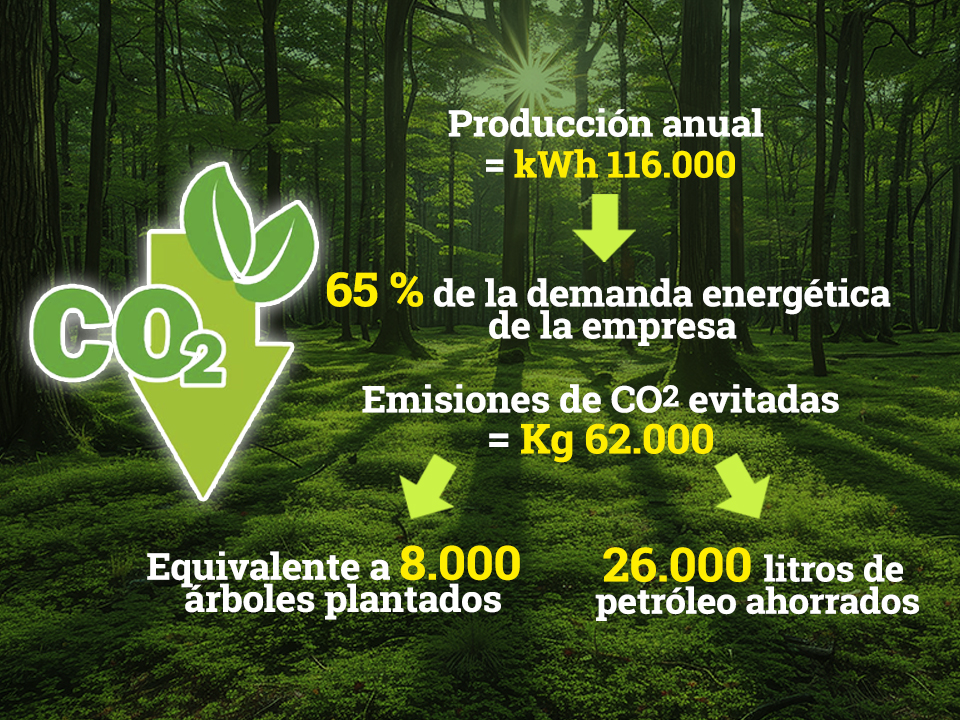 $CO_2$

Producción anual
= kWh 116.000

65 % de la demanda energética de la empresa

Emisiones de $CO^2$ evitadas
= Kg 62.000

Equivalente a 8.000 árboles plantados

26.000 litros de petróleo ahorrados